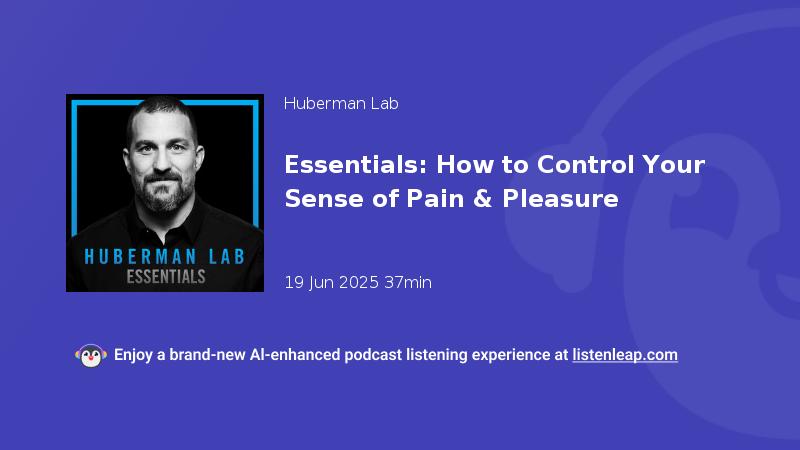 HUBERMAN LAB
ESSENTIALS

Huberman Lab

Essentials: How to Control Your Sense of Pain & Pleasure

19 Jun 2025 37min

Enjoy a brand-new AI-enhanced podcast listening experience at listenleap.com